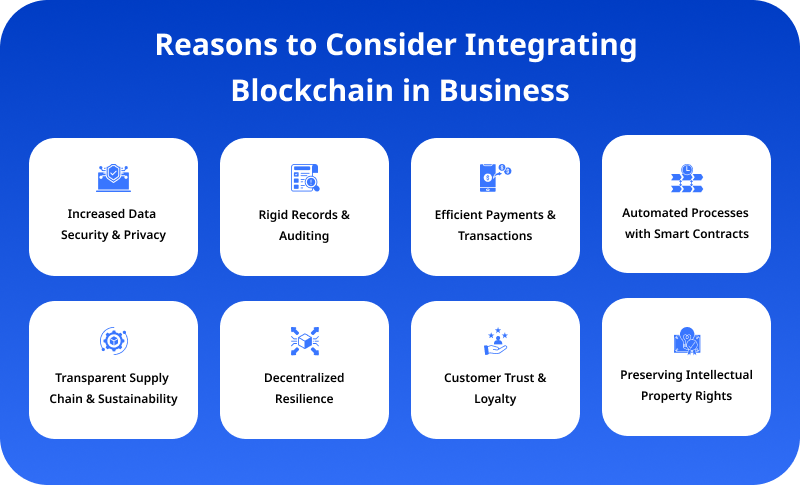 Reasons to Consider Integrating Blockchain in Business

Increased Data Security & Privacy

Rigid Records & Auditing

Efficient Payments & Transactions

Automated Processes with Smart Contracts

Transparent Supply Chain & Sustainability

Decentralized Resilience

Customer Trust & Loyalty

Preserving Intellectual Property Rights